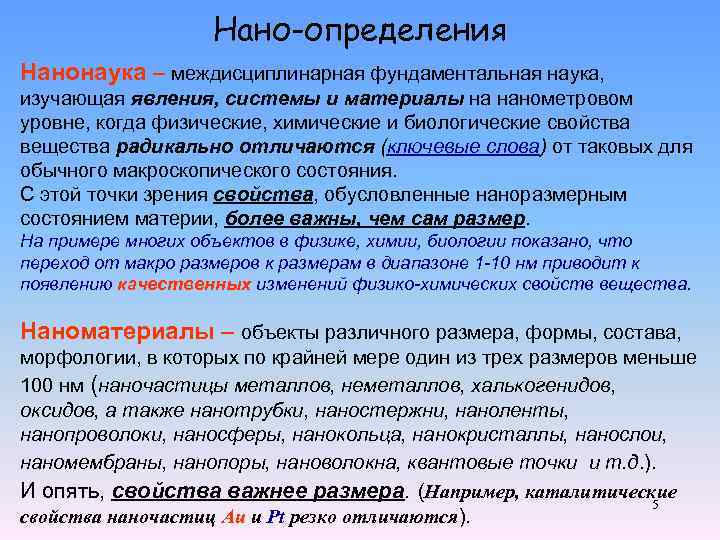 Нано-определения

Нанонаука – междисциплинарная фундаментальная наука, изучающая явления, системы и материалы на нанометровом уровне, когда физические, химические и биологические свойства вещества радикально отличаются (ключевые слова) от таковых для обычного макроскопического состояния.
С этой точки зрения свойства, обусловленные наноразмерным состоянием материи, более важны, чем сам размер.
На примере многих объектов в физике, химии, биологии показано, что переход от макро размеров к размерам в диапазоне 1-10 нм приводит к появлению качественных изменений физико-химических свойств вещества.

Наноматериалы – объекты различного размера, формы, состава, морфологии, в которых по крайней мере один из трех размеров меньше 100 нм (наночастицы металлов, неметаллов, халькогенидов, оксидов, а также нанотрубки, наностержни, наноленты, нанопроволоки, наносферы, нанокольца, нанокристаллы, нанослои, наномембраны, нанопоры, нановолокна, квантовые точки и т.д.).
И опять, свойства важнее размера. (Например, каталитические свойства наночастиц Au и Pt резко отличаются).

5